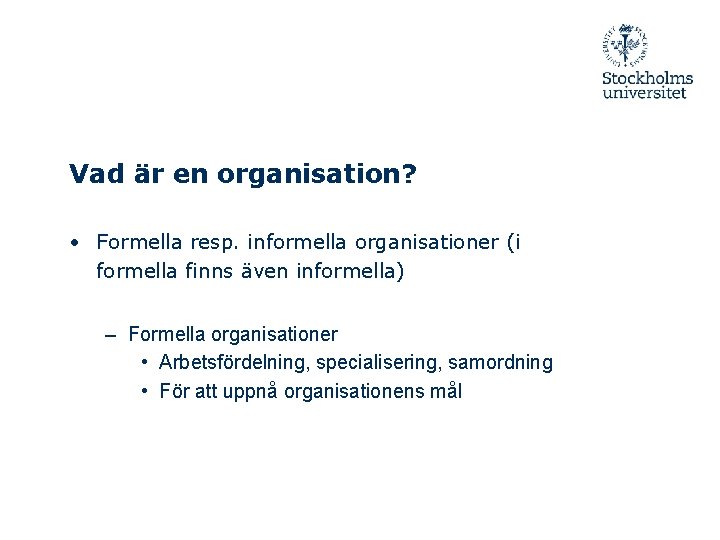 Stockholms universitet

Vad är en organisation?

• Formella resp. informella organisationer (i formella finns även informella)

– Formella organisationer
• Arbetsfördelning, specialisering, samordning
• För att uppnå organisationens mål